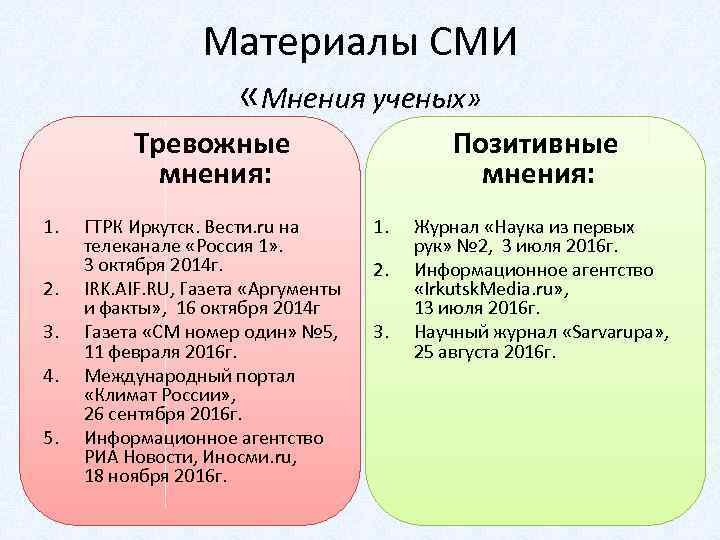 Материалы СМИ

«Мнения ученых»

Тревожные мнения:

1. ГТРК Иркутск. Вести.ru на телеканале «Россия 1». 3 октября 2014г.
2. IRK.AIF.RU, Газета «Аргументы и факты», 16 октября 2014г
3. Газета «СМ номер один» №5, 11 февраля 2016г.
4. Международный портал «Климат России», 26 сентября 2016г.
5. Информационное агентство РИА Новости, Иносми.ru, 18 ноября 2016г.

Позитивные мнения:

1. Журнал «Наука из первых рук» №2, 3 июля 2016г.
2. Информационное агентство «IrkutskMedia.ru», 13 июля 2016г.
3. Научный журнал «Sarvarupa», 25 августа 2016г.